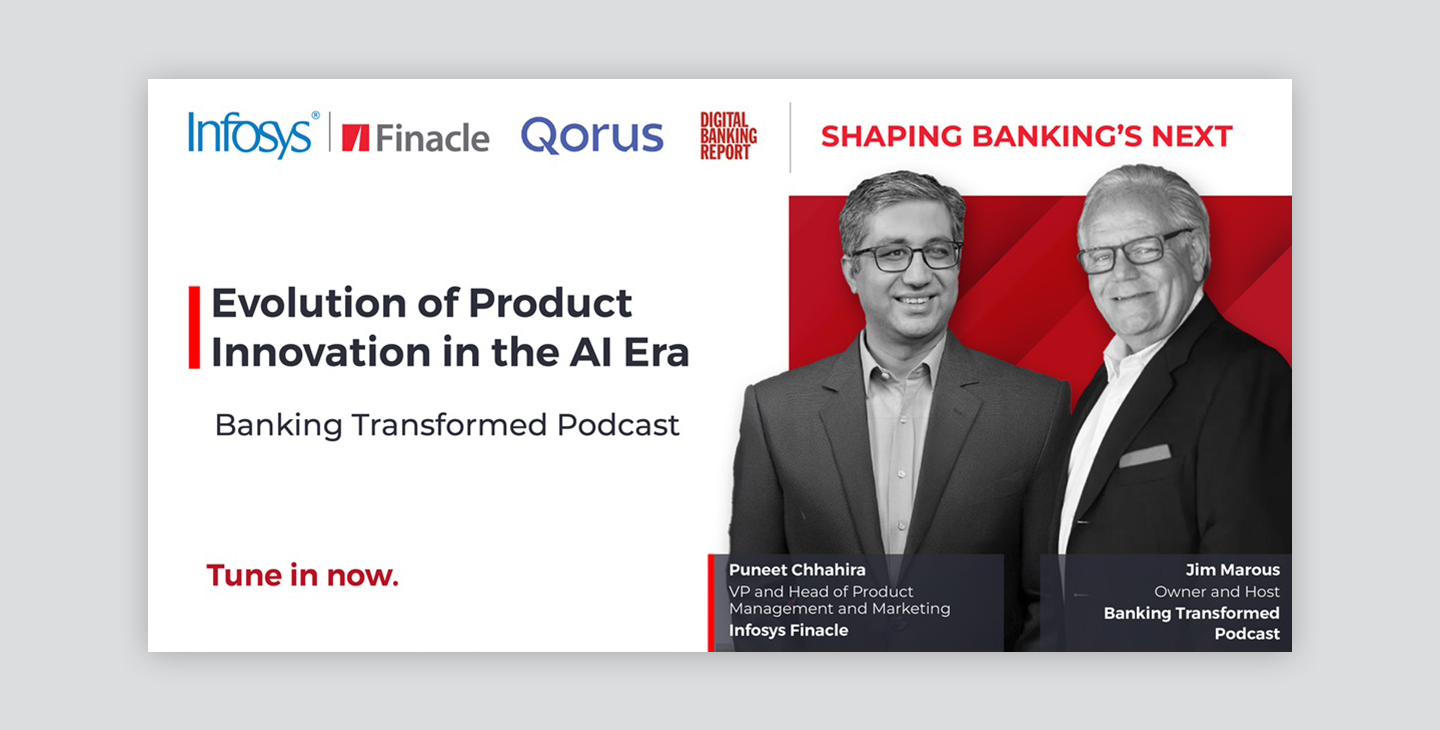 Infosys® | Finacle Qorus DIGITAL BANKING REPORT

SHAPING BANKING'S NEXT

Evolution of Product Innovation in the AI Era

Banking Transformed Podcast

Tune in now.

Puneet Chhahira
VP and Head of Product Management and Marketing
Infosys Finacle

Jim Marous
Owner and Host
Banking Transformed Podcast